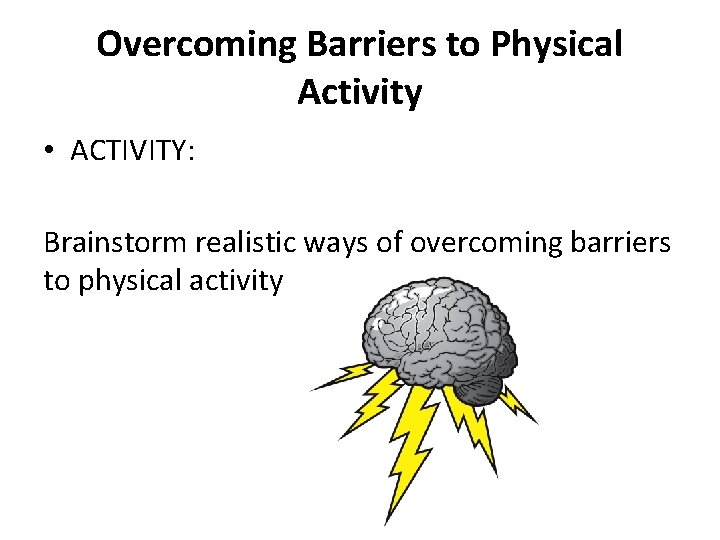 Overcoming Barriers to Physical Activity

• ACTIVITY:

Brainstorm realistic ways of overcoming barriers to physical activity